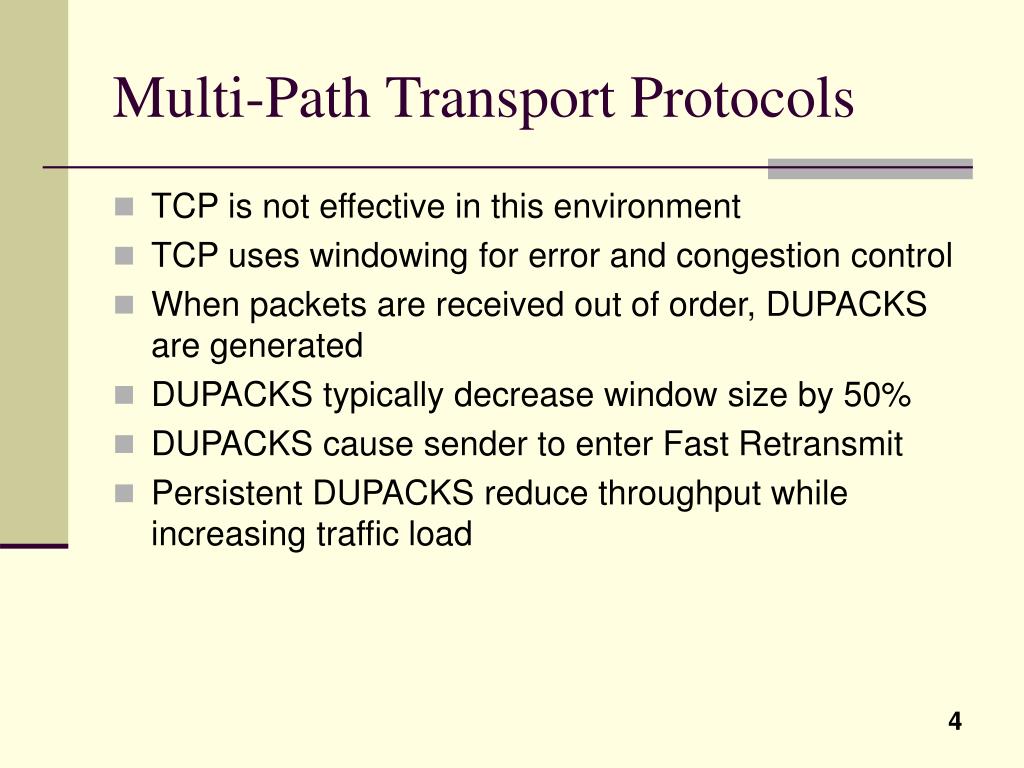 Multi-Path Transport Protocols

- TCP is not effective in this environment
- TCP uses windowing for error and congestion control
- When packets are received out of order, DUPACKS are generated
- DUPACKS typically decrease window size by 50%
- DUPACKS cause sender to enter Fast Retransmit
- Persistent DUPACKS reduce throughput while increasing traffic load

4